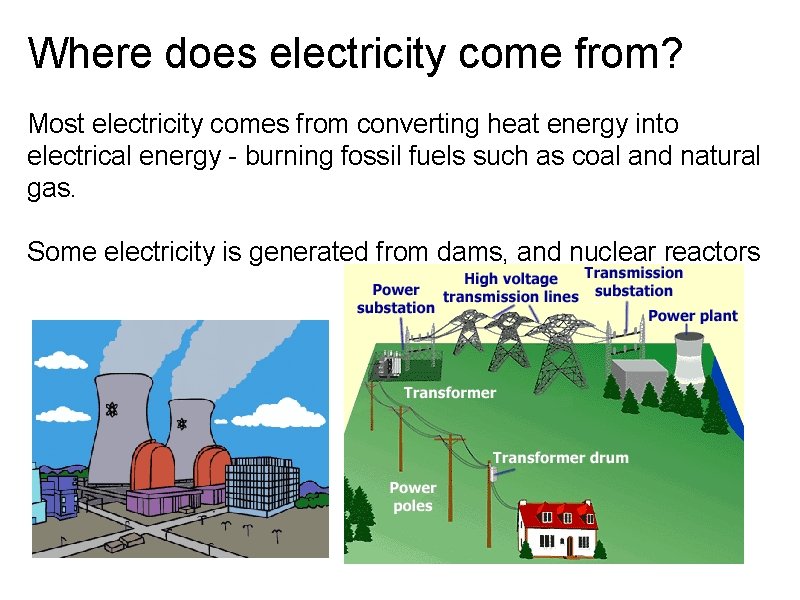 Where does electricity come from?

Most electricity comes from converting heat energy into electrical energy - burning fossil fuels such as coal and natural gas.

Some electricity is generated from dams, and nuclear reactors

Power substation
High voltage transmission lines
Transmission substation
Power plant
Transformer
Transformer drum
Power poles